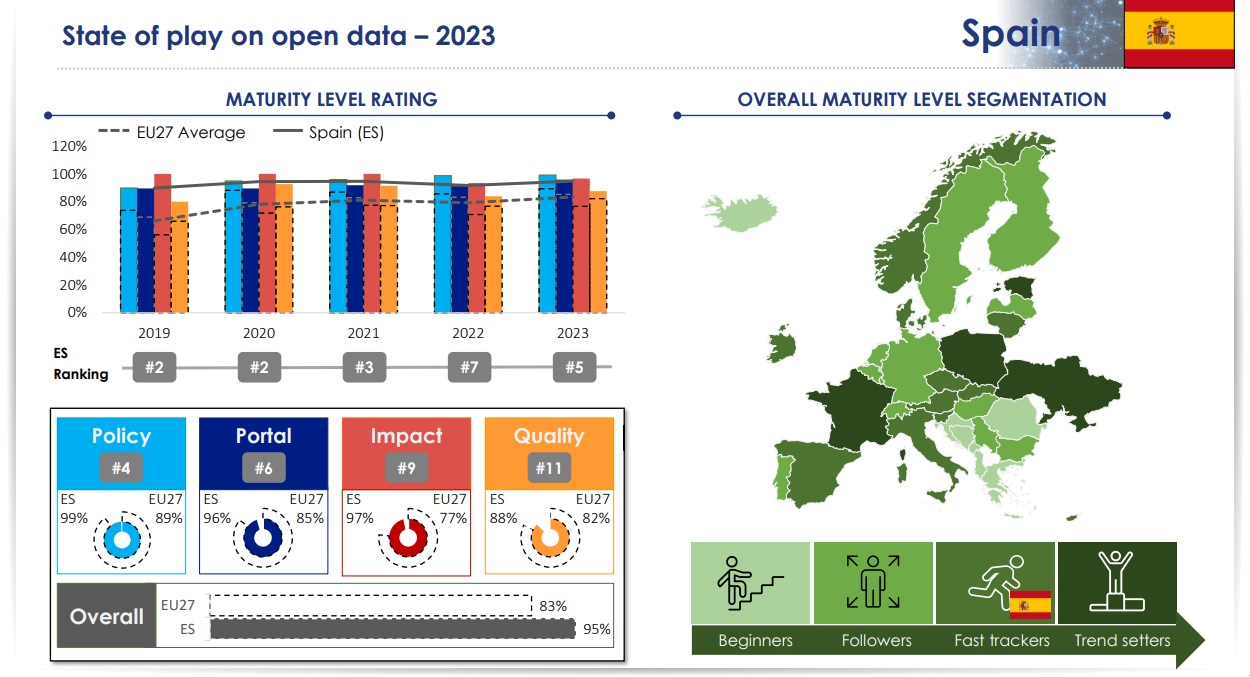 State of play on open data – 2023

Spain

MATURITY LEVEL RATING

EU27 Average
Spain (ES)

120%
100%
80%
60%
40%
20%
0%

2019
2020
2021
2022
2023

ES Ranking
#2
#2
#3
#7
#5

Policy
#4
ES 99%
EU27 89%

Portal
#6
ES 96%
EU27 85%

Impact
#9
ES 97%
EU27 77%

Quality
#11
ES 88%
EU27 82%

Overall
EU27 83%
ES 95%

OVERALL MATURITY LEVEL SEGMENTATION

Beginners
Followers
Fast trackers
Trend setters